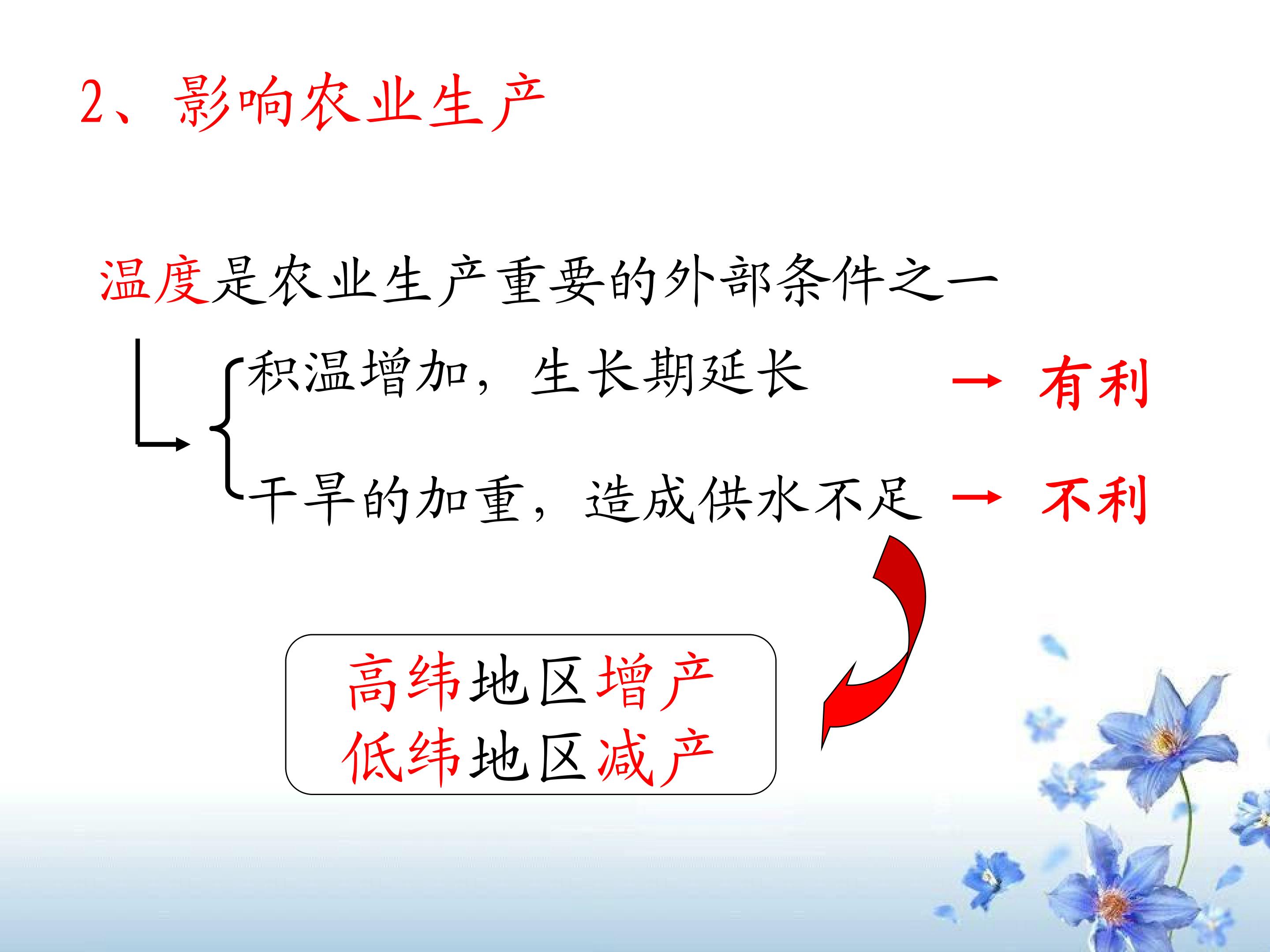 2、影响农业生产

温度是农业生产重要的外部条件之一

积温增加，生长期延长 → 有利

干旱的加重，造成供水不足 → 不利

高纬地区增产
低纬地区减产